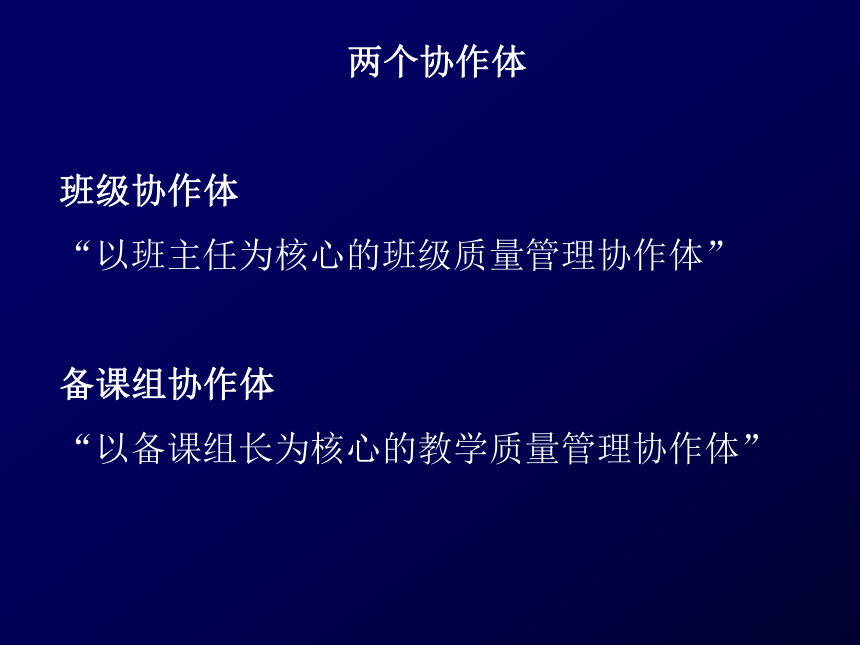 两个协作体

班级协作体
“以班主任为核心的班级质量管理协作体”

备课组协作体
“以备课组长为核心的教学质量管理协作体”